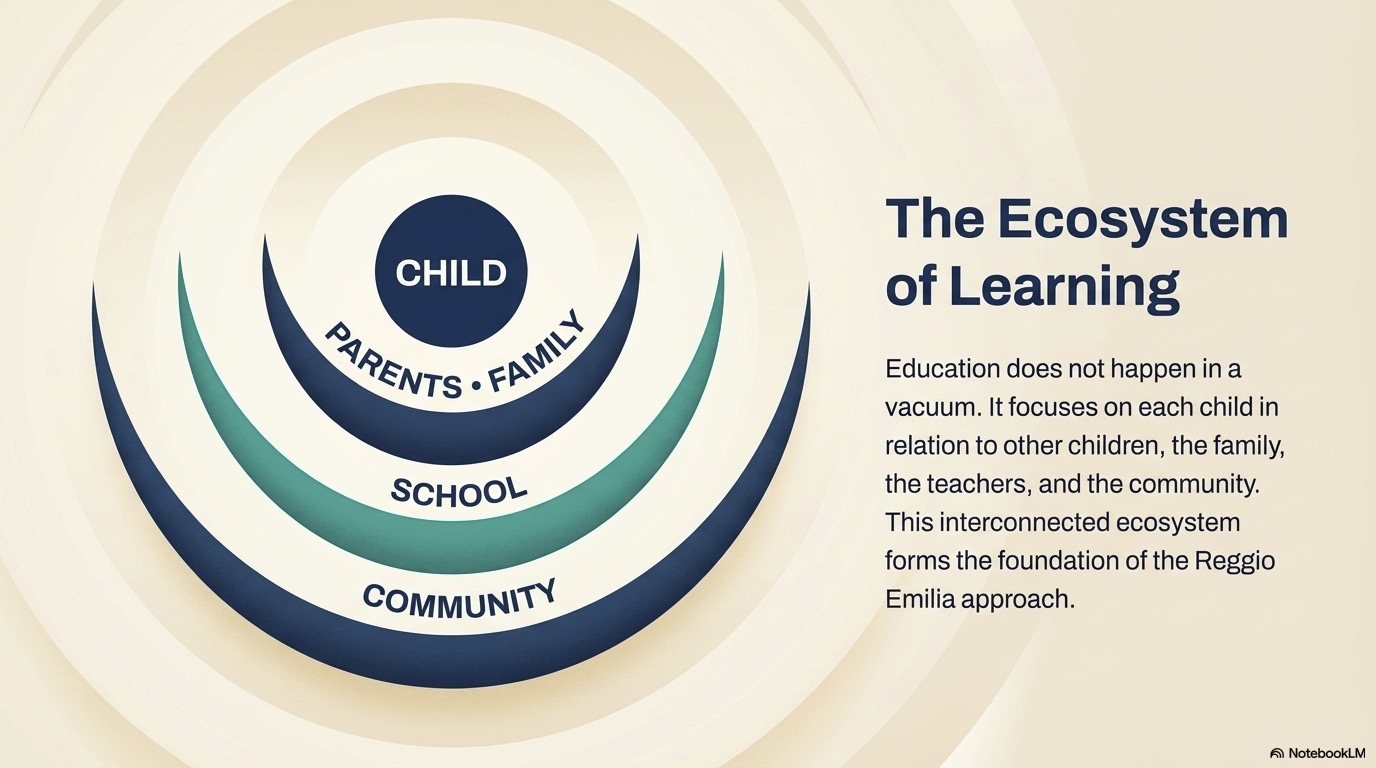 CHILD

PARENTS • FAMILY

SCHOOL

COMMUNITY

The Ecosystem of Learning

Education does not happen in a vacuum. It focuses on each child in relation to other children, the family, the teachers, and the community. This interconnected ecosystem forms the foundation of the Reggio Emilia approach.

NotebookLM